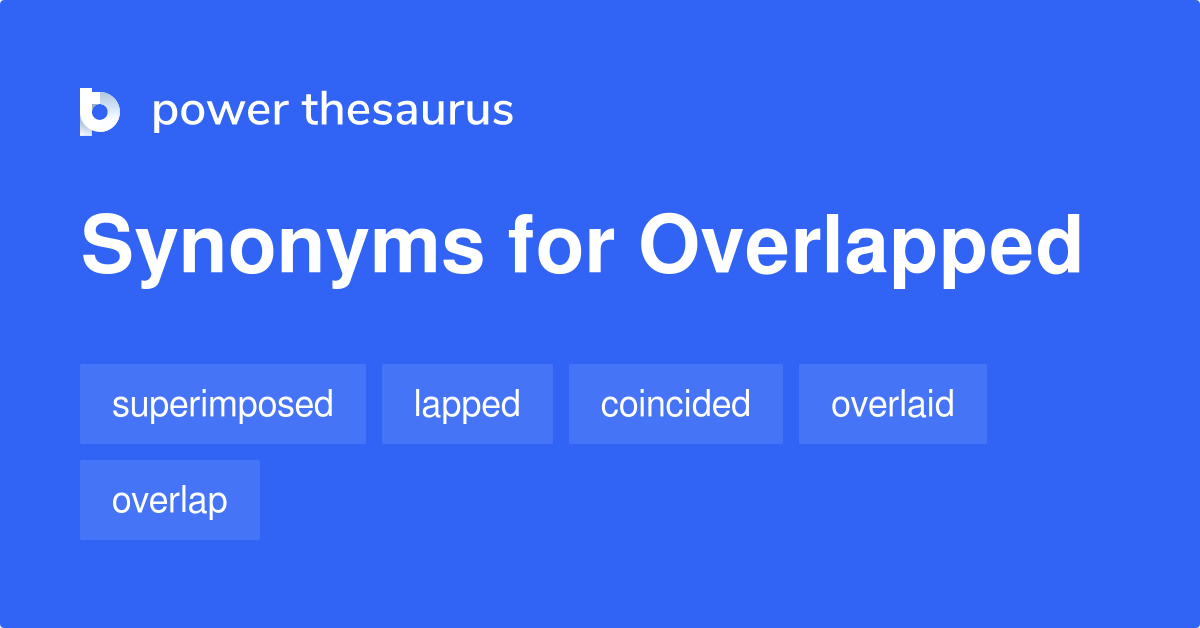 power thesaurus

Synonyms for Overlapped

superimposed
lapped
coincided
overlaid
overlap